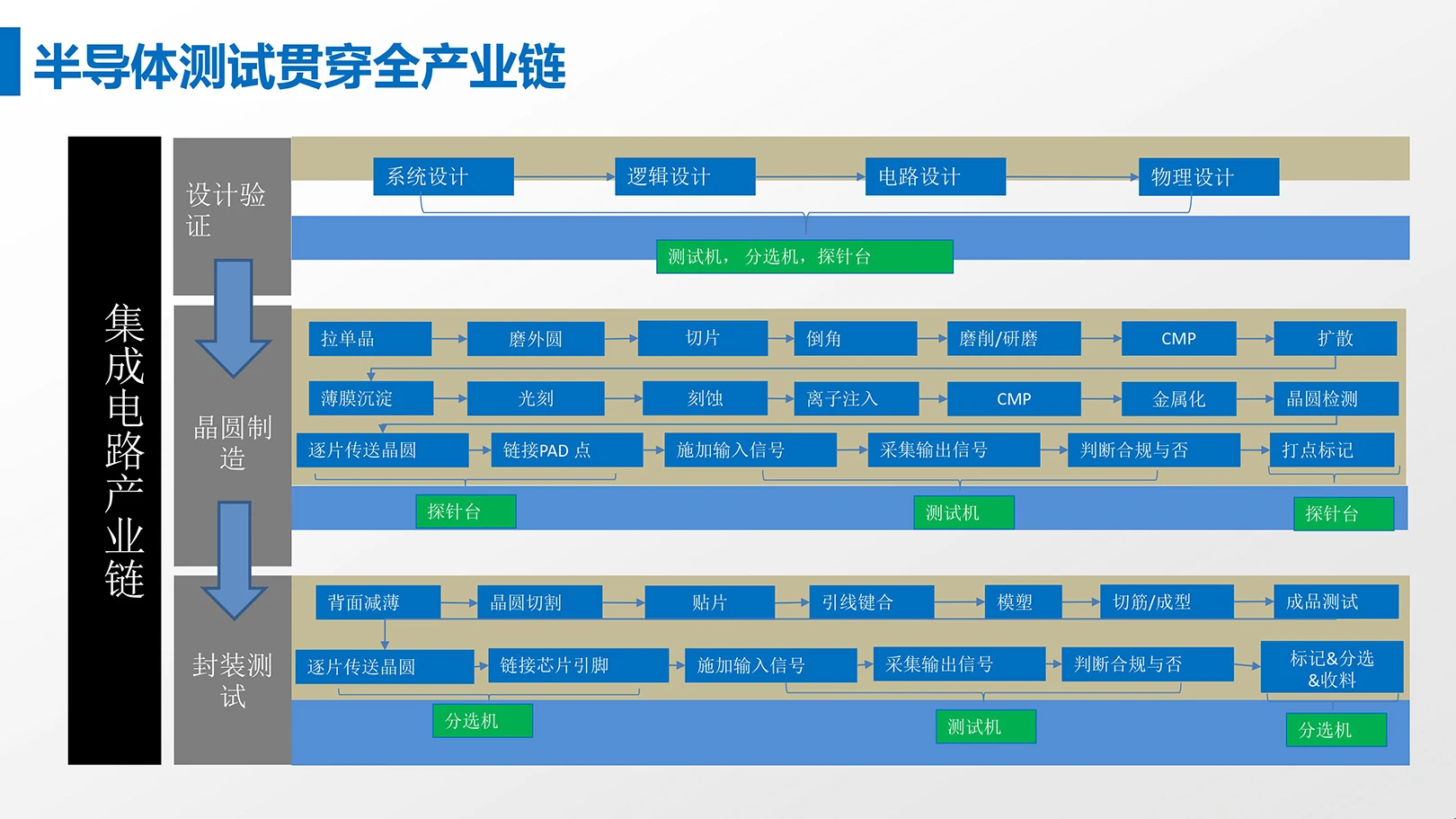 半导体测试贯穿全产业链

集成电路产业链

设计验证

系统设计
逻辑设计
电路设计
物理设计

测试机，分选机，探针台

晶圆制造

拉单晶
磨外圆
切片
倒角
磨削/研磨
CMP
扩散

薄膜沉淀
光刻
刻蚀
离子注入
CMP
金属化
晶圆检测

逐片传送晶圆
链接PAD 点
施加输入信号
采集输出信号
判断合规与否
打点标记

探针台
测试机
探针台

封装测试

背面减薄
晶圆切割
贴片
引线键合
模塑
切筋/成型
成品测试

逐片传送晶圆
链接芯片引脚
施加输入信号
采集输出信号
判断合规与否
标记&分选&收料

分选机
测试机
分选机